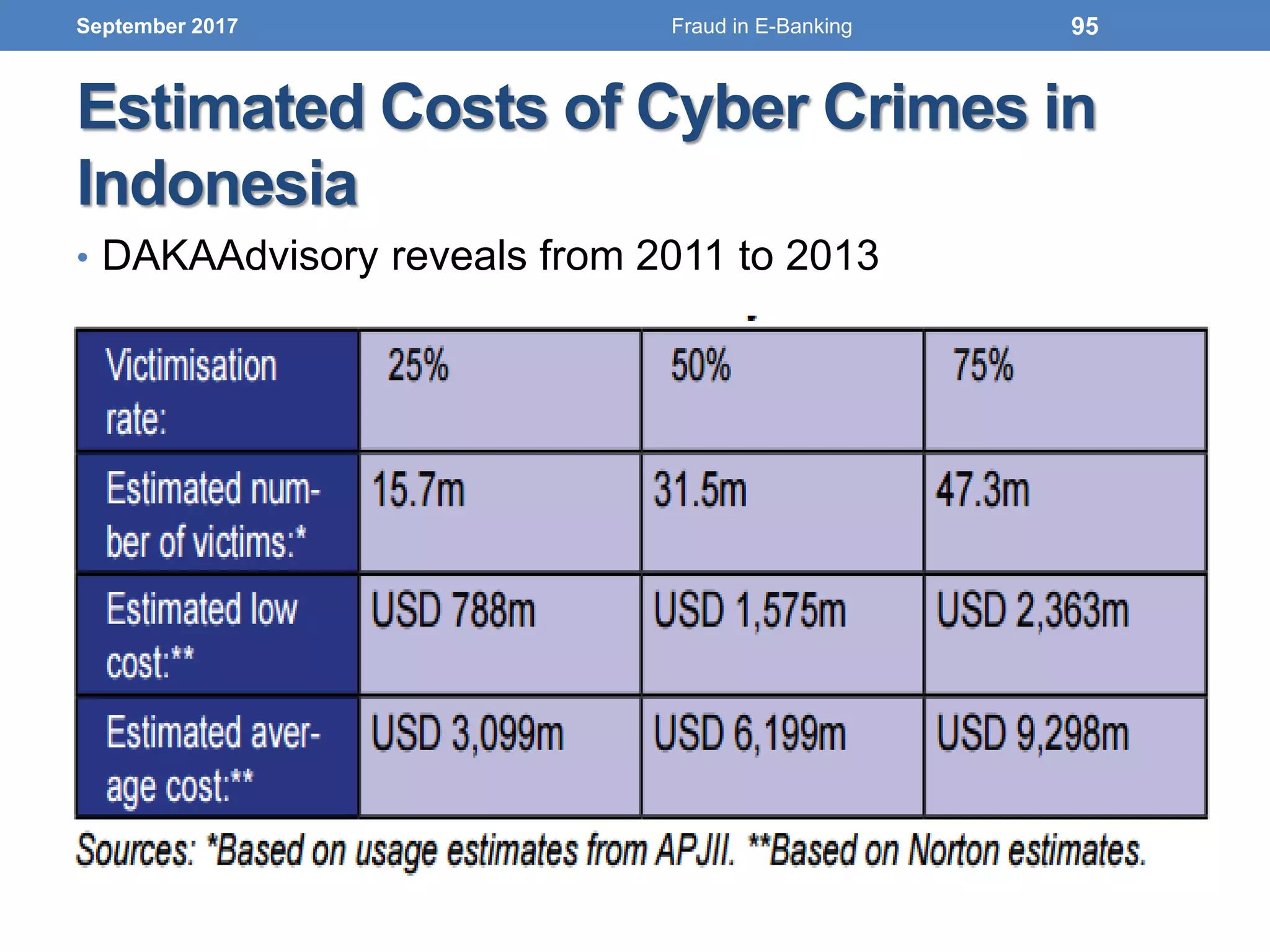 September 2017 Fraud in E-Banking 95

Estimated Costs of Cyber Crimes in Indonesia

• DAKAAdvisory reveals from 2011 to 2013

| Victimisation rate: | 25% | 50% | 75% |
|---|---|---|---|
| Estimated number of victims:* | 15.7m | 31.5m | 47.3m |
| Estimated low cost:** | USD 788m | USD 1,575m | USD 2,363m |
| Estimated average cost:** | USD 3,099m | USD 6,199m | USD 9,298m |

Sources: *Based on usage estimates from APJII. **Based on Norton estimates.